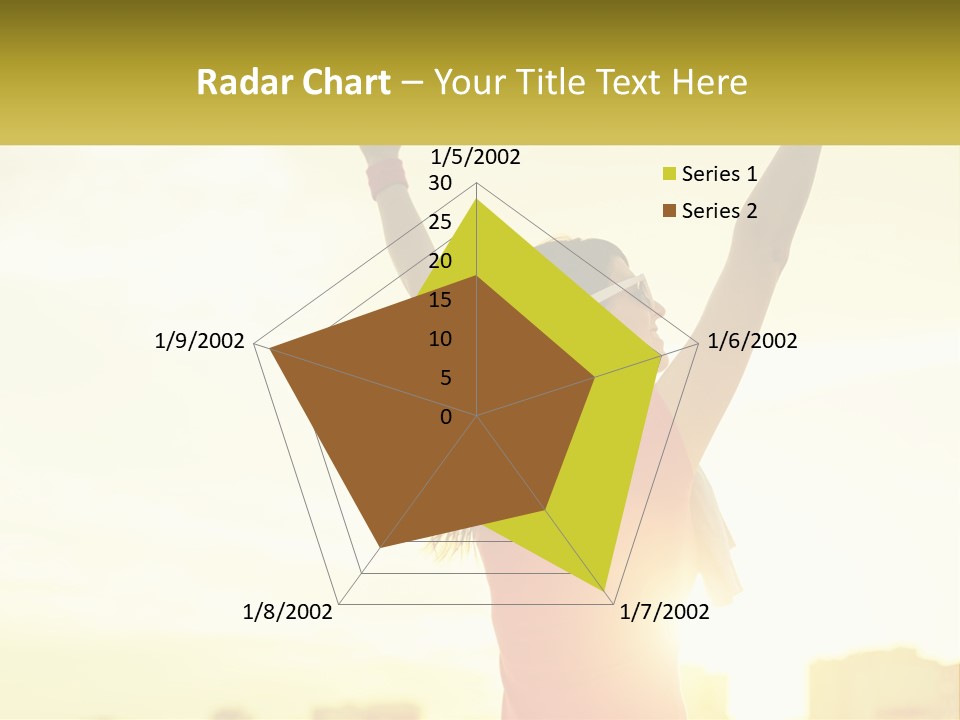 Radar Chart – Your Title Text Here

1/5/2002
30
25
20
15
10
5
0
1/6/2002
1/7/2002
1/8/2002
1/9/2002

Series 1
Series 2